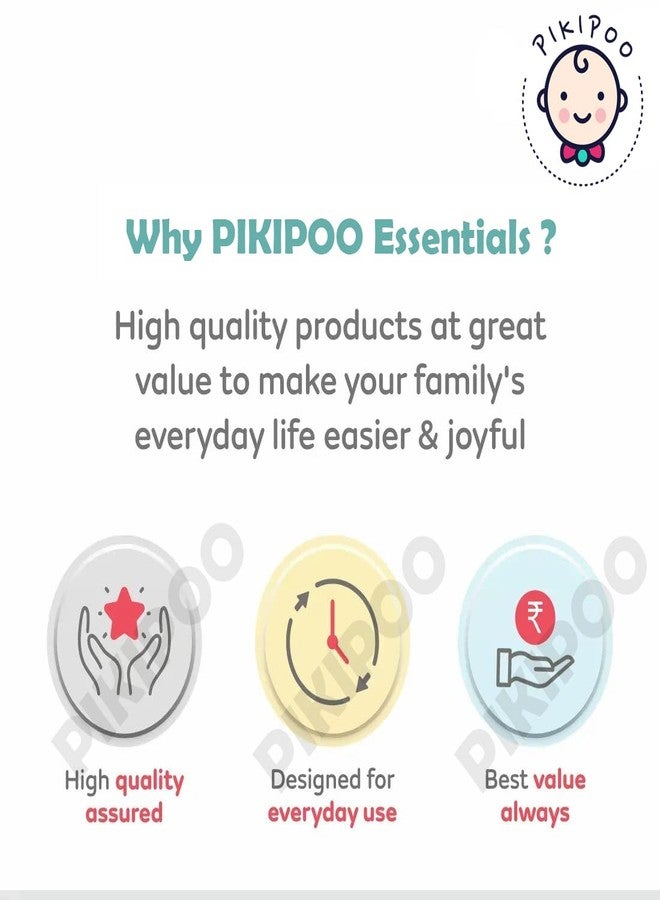 PIKIPOO

Why PIKIPOO Essentials ?

High quality products at great value to make your family's everyday life easier & joyful

PIKIPOO

PIKIPOO

PIKIPOO

₹

High quality assured

Designed for everyday use

Best value always